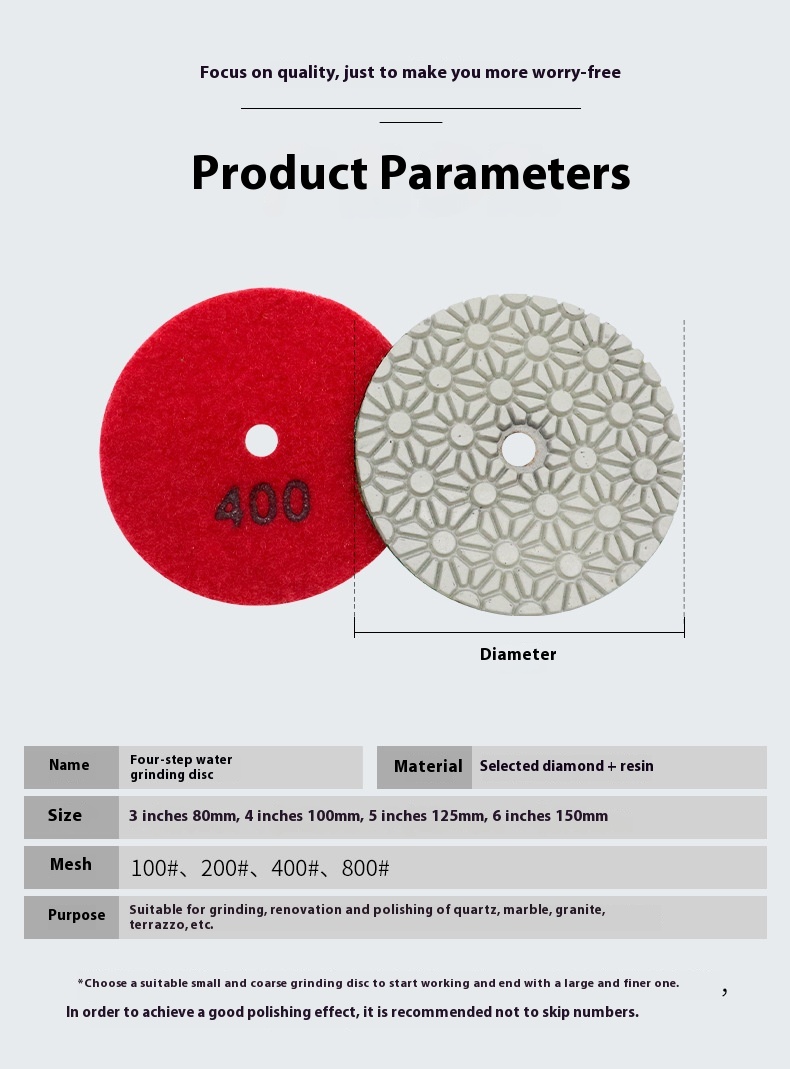 Focus on quality, just to make you more worry-free

Product Parameters

400

Diameter

| Name | Four-step water grinding disc | Material | Selected diamond + resin |
|---|---|---|---|
| Size | 3 inches 80mm, 4 inches 100mm, 5 inches 125mm, 6 inches 150mm | | |
| Mesh | 100#、200#、400#、800# | | |
| Purpose | Suitable for grinding, renovation and polishing of quartz, marble, granite, terrazzo, etc. | | |

*Choose a suitable small and coarse grinding disc to start working and end with a large and finer one. ,

In order to achieve a good polishing effect, it is recommended not to skip numbers.